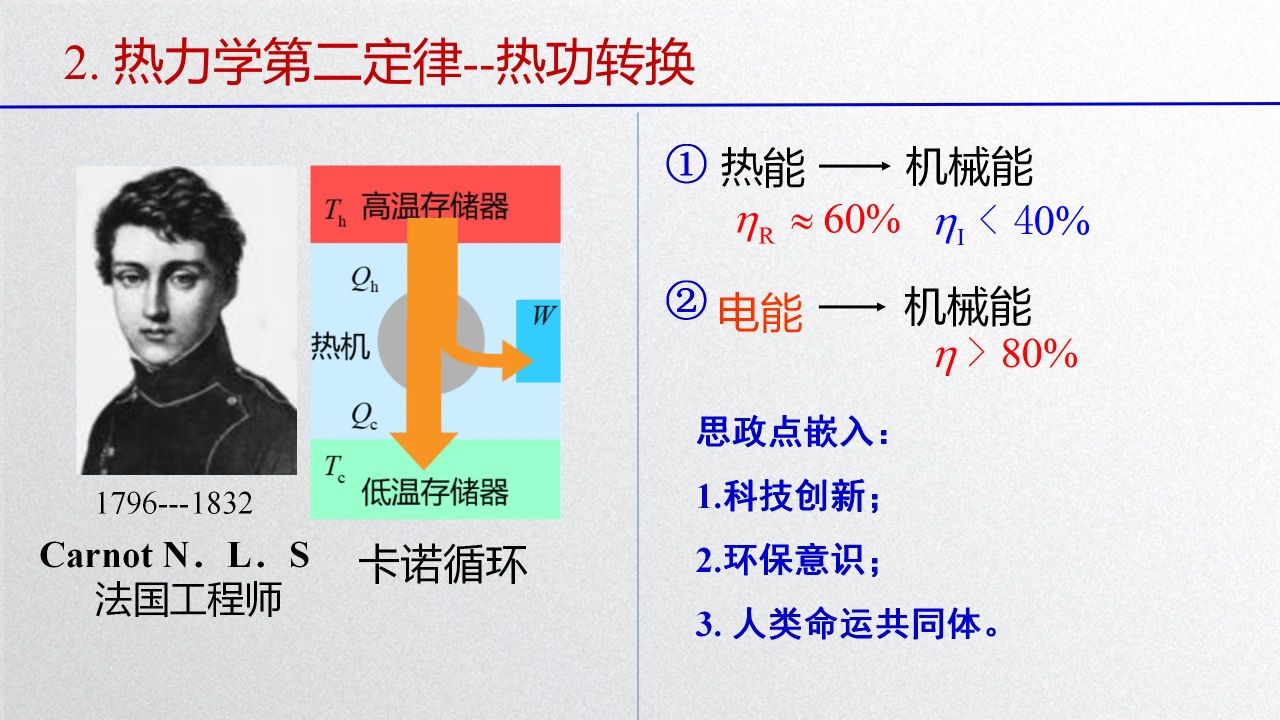 2. 热力学第二定律--热功转换

$T_h$ 高温存储器

$Q_h$

热机

$W$

$Q_c$

$T_c$ 低温存储器

1796---1832

Carnot N．L．S
法国工程师

卡诺循环

① 热能 ⟶ 机械能

$\eta_R \approx 60\%$ $\eta_I < 40\%$

② 电能 ⟶ 机械能

$\eta > 80\%$

思政点嵌入：

1.科技创新；

2.环保意识；

3. 人类命运共同体。